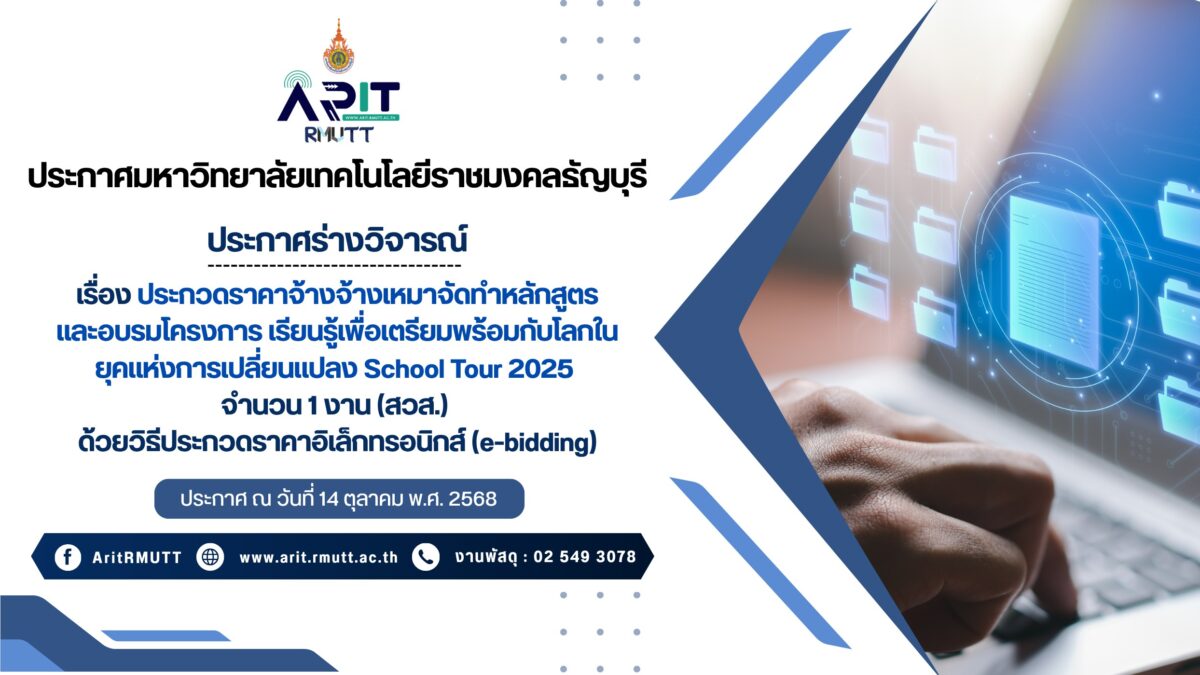 ARIT
WWW.ARIT.RMUTT.AC.TH
RMUTT

ประกาศมหาวิทยาลัยเทคโนโลยีราชมงคลธัญบุรี

ประกาศร่างวิจารณ์

เรื่อง ประกวดราคาจ้างจ้างเหมาจัดทำหลักสูตรและอบรมโครงการ เรียนรู้เพื่อเตรียมพร้อมกับโลกในยุคแห่งการเปลี่ยนแปลง School Tour 2025
จำนวน 1 งาน (สวส.)
ด้วยวิธีประกวดราคาอิเล็กทรอนิกส์ (e-bidding)

ประกาศ ณ วันที่ 14 ตุลาคม พ.ศ. 2568

AritRMUTT www.arit.rmutt.ac.th งานพัสดุ : 02 549 3078